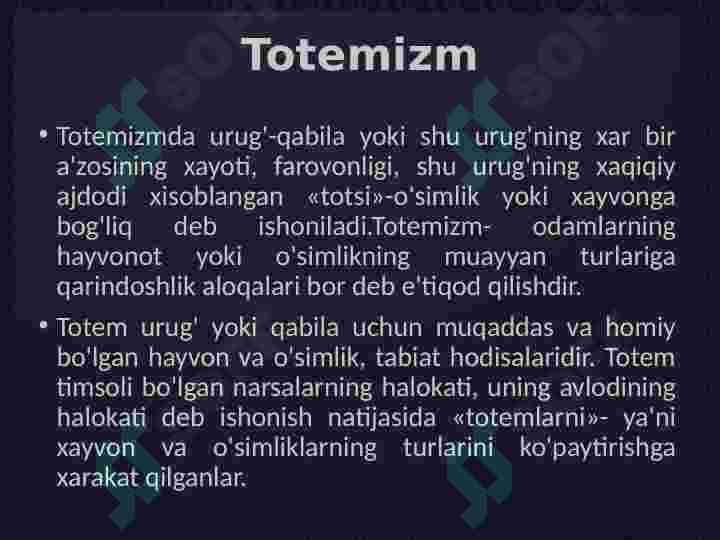 Totemizm

• Totemizmda urug'-qabila yoki shu urug'ning xar bir a'zosining xayoti, farovonligi, shu urug'ning xaqiqiy ajdodi xisoblangan «totsi»-o'simlik yoki xayvonga bog'liq deb ishoniladi.Totemizm- odamlarning hayvonot yoki o'simlikning muayyan turlariga qarindoshlik aloqalari bor deb e'tiqod qilishdir.

• Totem urug' yoki qabila uchun muqaddas va homiy bo'lgan hayvon va o'simlik, tabiat hodisalaridir. Totem timsoli bo'lgan narsalarning halokati, uning avlodining halokati deb ishonish natijasida «totemlarni»- ya'ni xayvon va o'simliklarning turlarini ko'paytirishga xarakat qilganlar.